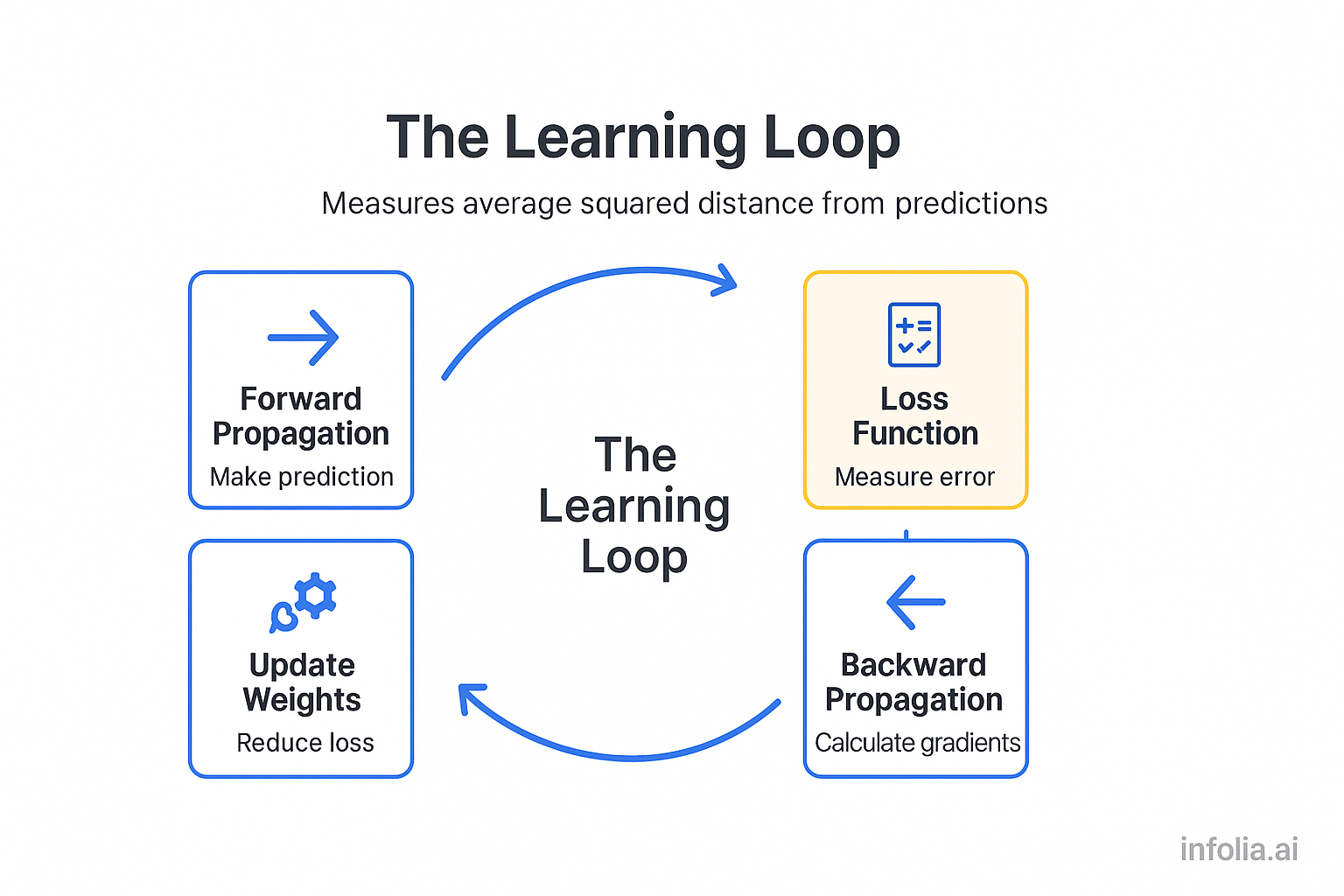 The Learning Loop

Measures average squared distance from predictions

Forward Propagation
Make prediction

Loss Function
Measure error

The Learning Loop

Update Weights
Reduce loss

Backward Propagation
Calculate gradients

infolia.ai